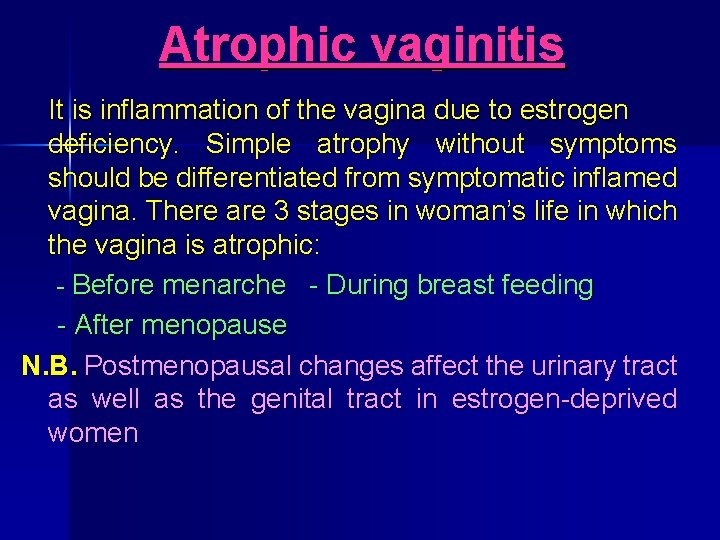 Atrophic vaginitis

It is inflammation of the vagina due to estrogen deficiency. Simple atrophy without symptoms should be differentiated from symptomatic inflamed vagina. There are 3 stages in woman's life in which the vagina is atrophic:

- Before menarche - During breast feeding

- After menopause

N.B. Postmenopausal changes affect the urinary tract as well as the genital tract in estrogen-deprived women